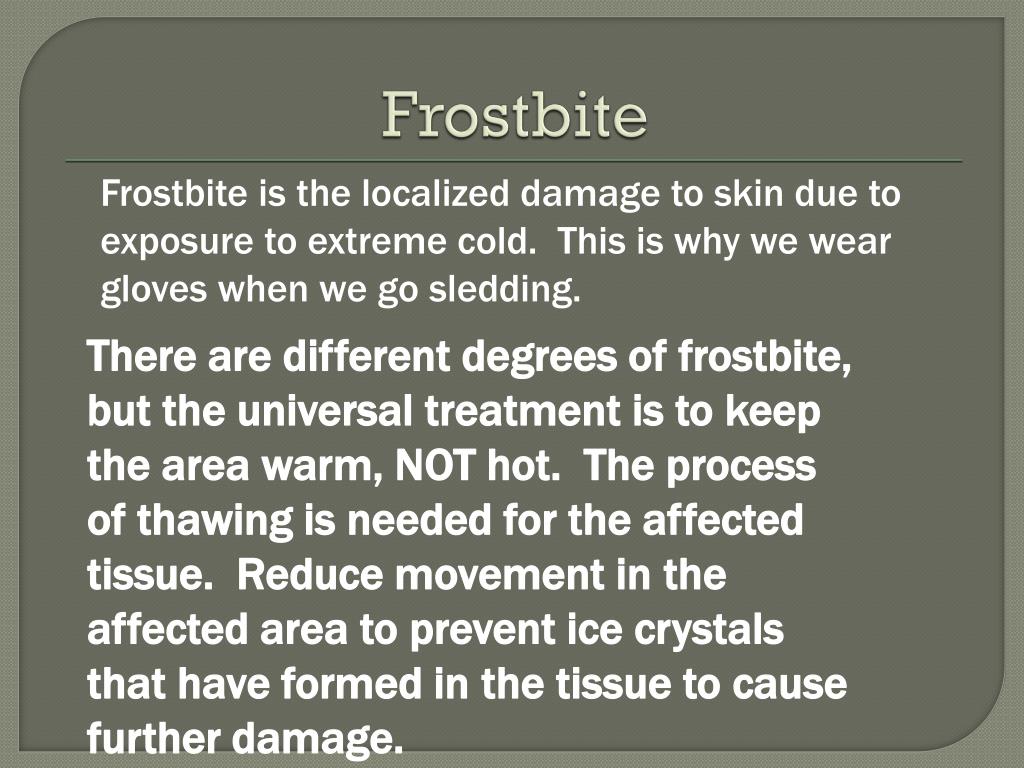 Frostbite

Frostbite is the localized damage to skin due to exposure to extreme cold. This is why we wear gloves when we go sledding.

There are different degrees of frostbite, but the universal treatment is to keep the area warm, NOT hot. The process of thawing is needed for the affected tissue. Reduce movement in the affected area to prevent ice crystals that have formed in the tissue to cause further damage.